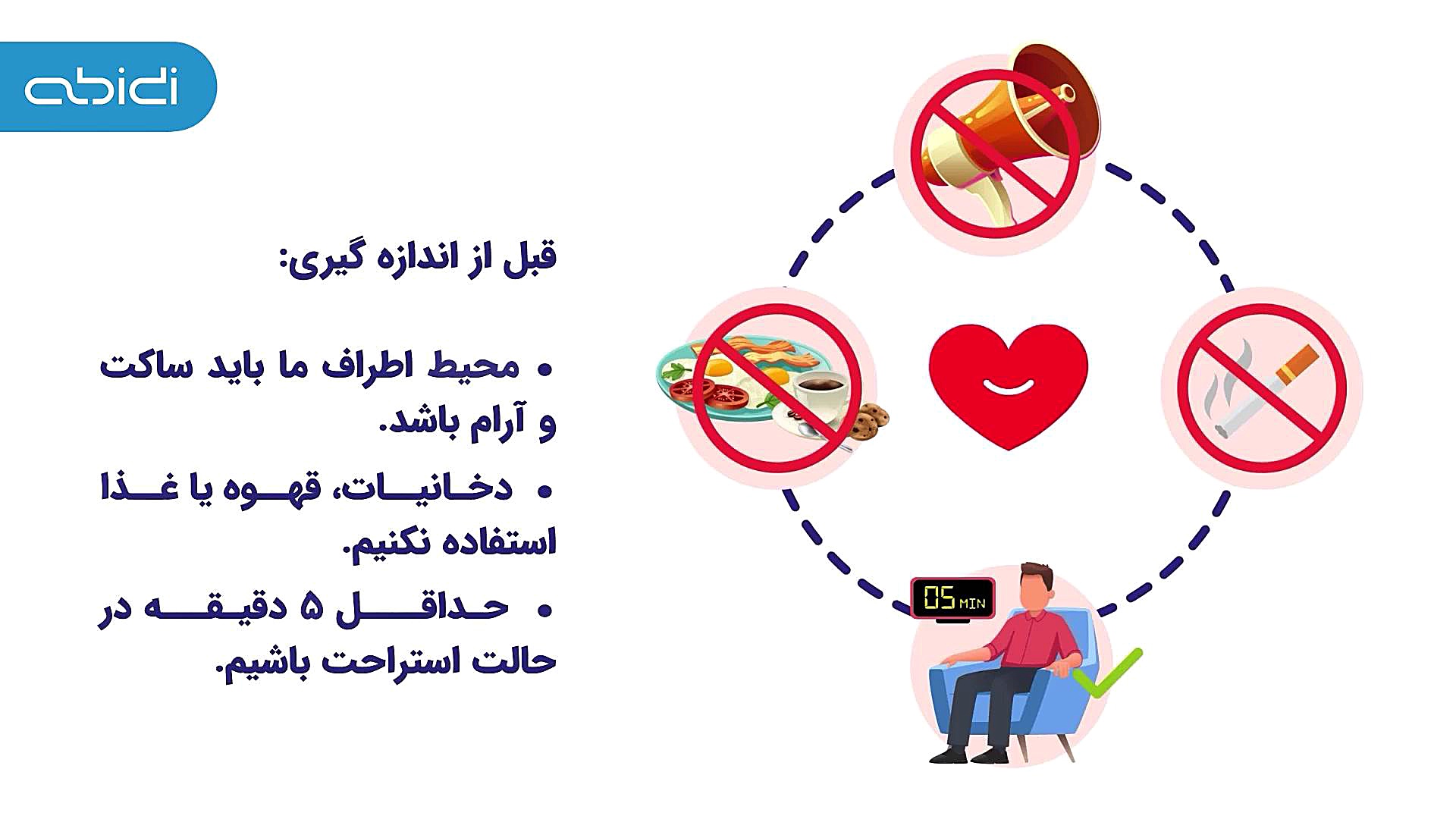 abidi

قبل از اندازه گیری:

• محیط اطراف ما باید ساکت و آرام باشد.

• دخانیات، قهوه یا غذا استفاده نکنیم.

• حداقل ۵ دقیقه در حالت استراحت باشیم.

05 MIN